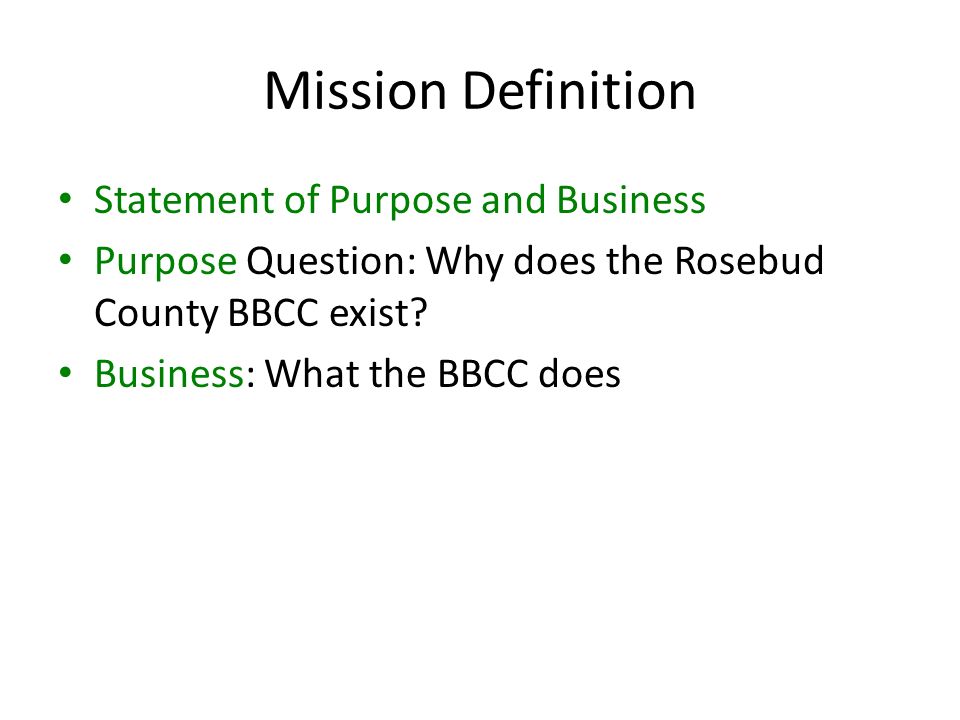 Mission Definition

• Statement of Purpose and Business
• Purpose Question: Why does the Rosebud County BBCC exist?
• Business: What the BBCC does